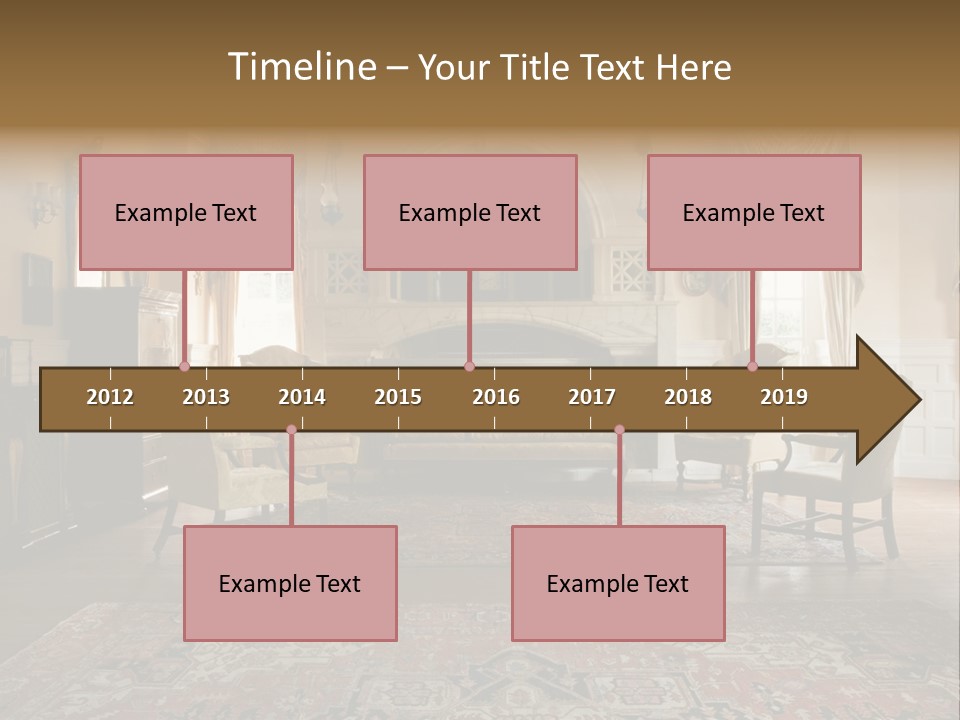 Timeline – Your Title Text Here

Example Text

Example Text

Example Text

2012 2013 2014 2015 2016 2017 2018 2019

Example Text

Example Text